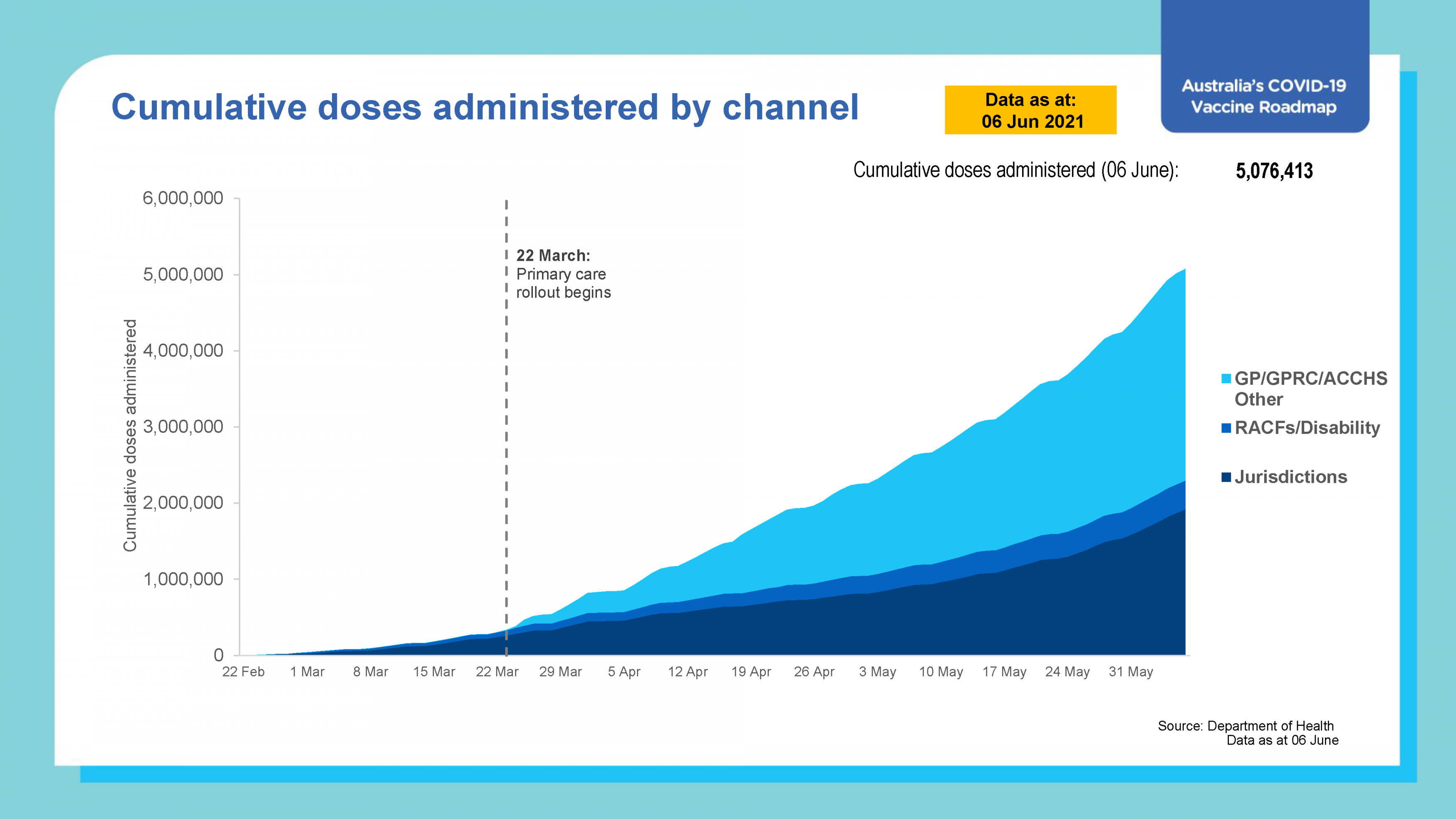 Cumulative doses administered by channel

Data as at:
06 Jun 2021

Australia's COVID-19
Vaccine Roadmap

Cumulative doses administered (06 June): 5,076,413

Cumulative doses administered

6,000,000
5,000,000
4,000,000
3,000,000
2,000,000
1,000,000
0

22 March:
Primary care
rollout begins

22 Feb 1 Mar 8 Mar 15 Mar 22 Mar 29 Mar 5 Apr 12 Apr 19 Apr 26 Apr 3 May 10 May 17 May 24 May 31 May

GP/GPRC/ACCHS
Other
RACFs/Disability
Jurisdictions

Source: Department of Health
Data as at 06 June